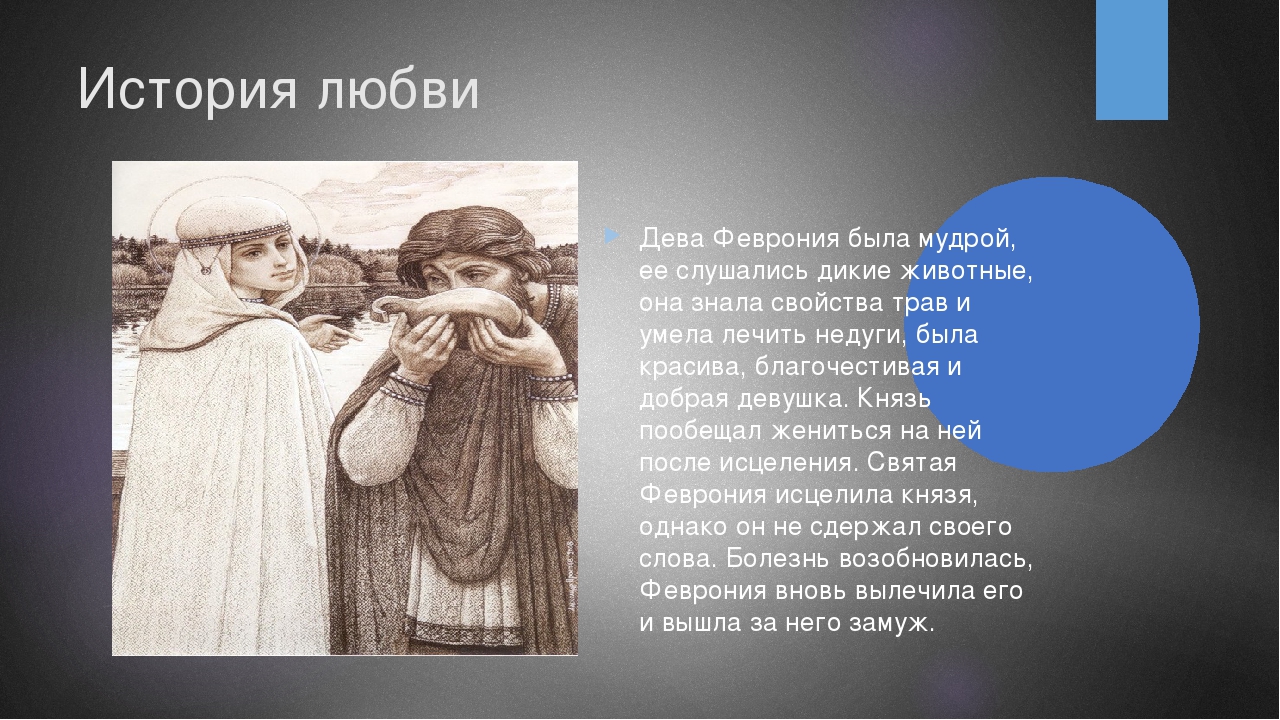 История любви

Дева Феврония была мудрой, ее слушались дикие животные, она знала свойства трав и умела лечить недуги, была красива, благочестивая и добрая девушка. Князь пообещал жениться на ней после исцеления. Святая Феврония исцелила князя, однако он не сдержал своего слова. Болезнь возобновилась, Феврония вновь вылечила его и вышла за него замуж.